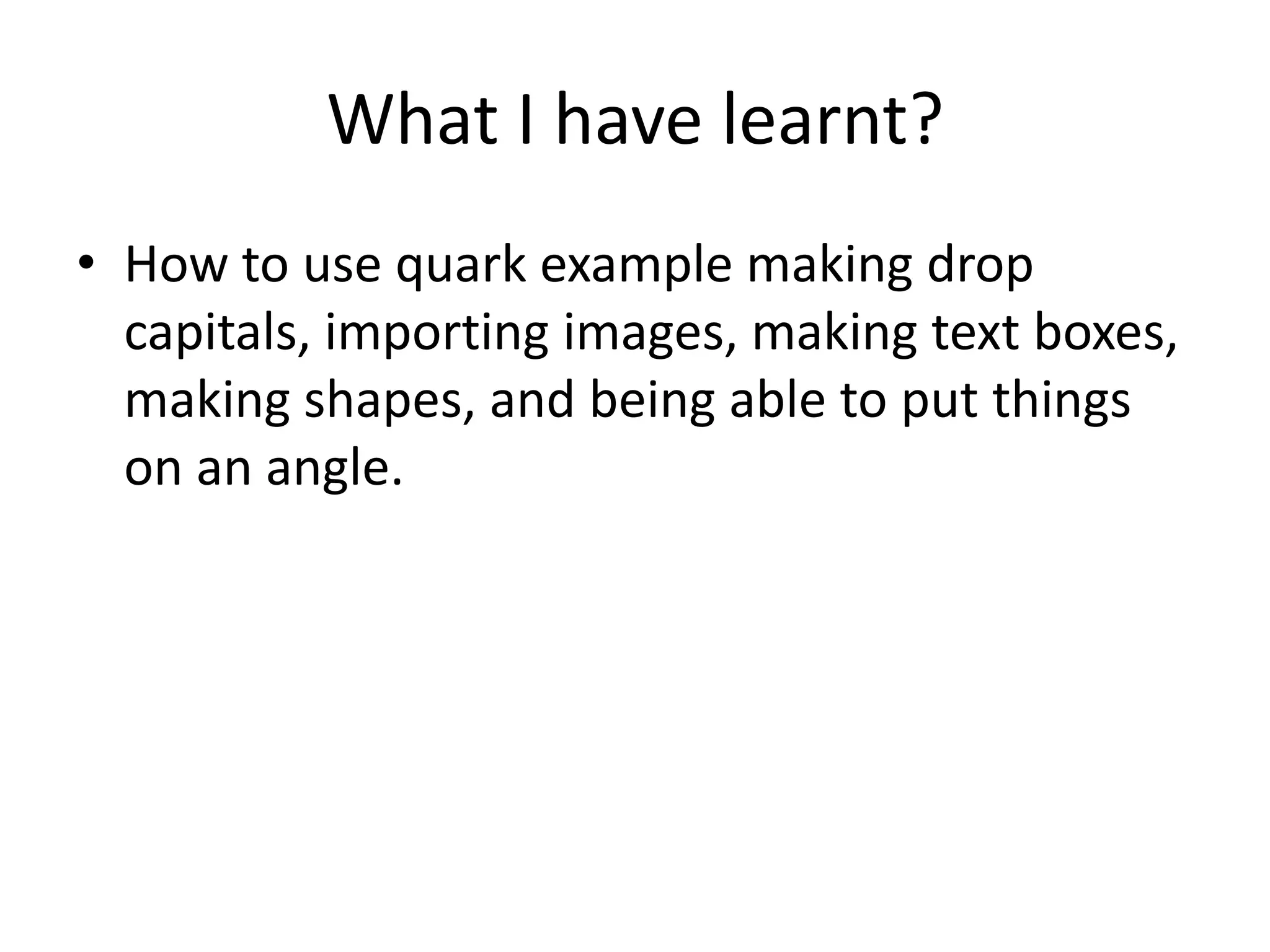 What I have learnt?

• How to use quark example making drop capitals, importing images, making text boxes, making shapes, and being able to put things on an angle.